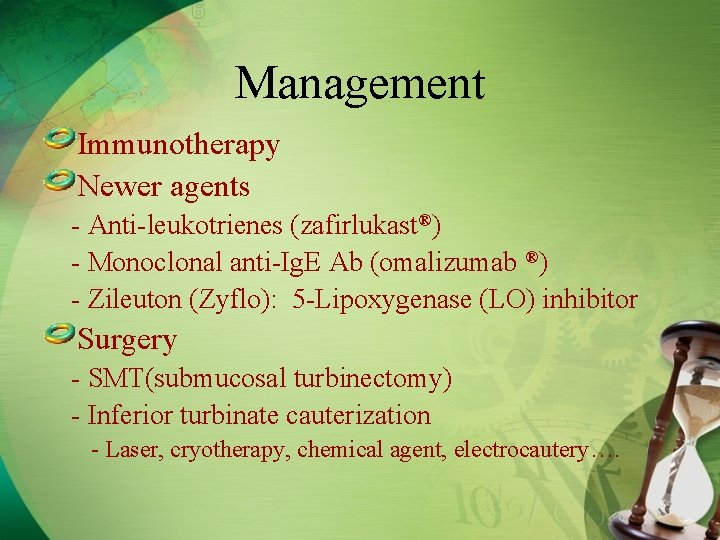 Management

Immunotherapy

Newer agents

- Anti-leukotrienes (zafirlukast®)
- Monoclonal anti-IgE Ab (omalizumab ®)
- Zileuton (Zyflo): 5-Lipoxygenase (LO) inhibitor

Surgery

- SMT(submucosal turbinectomy)
- Inferior turbinate cauterization
- Laser, cryotherapy, chemical agent, electrocautery….